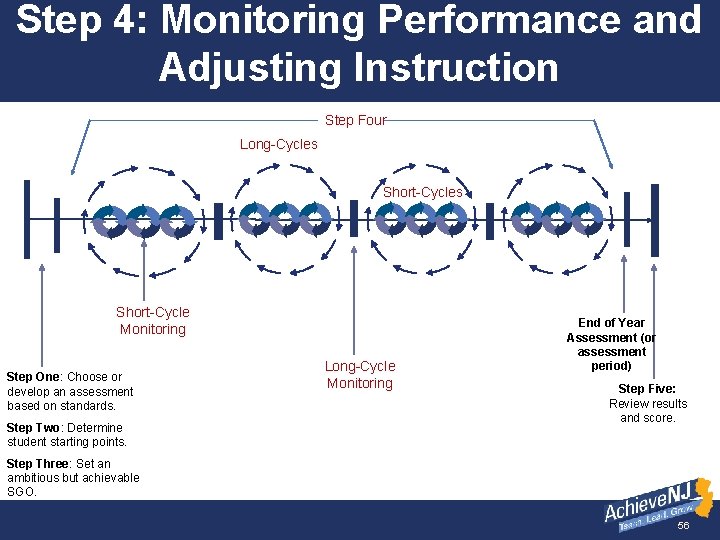 Step 4: Monitoring Performance and Adjusting Instruction

Step Four

Long-Cycles

Short-Cycles

Short-Cycle Monitoring

Long-Cycle Monitoring

End of Year Assessment (or assessment period)

Step Five: Review results and score.

Step One: Choose or develop an assessment based on standards.

Step Two: Determine student starting points.

Step Three: Set an ambitious but achievable SGO.

AchieveNJ
Teach. Lead. Grow.

56